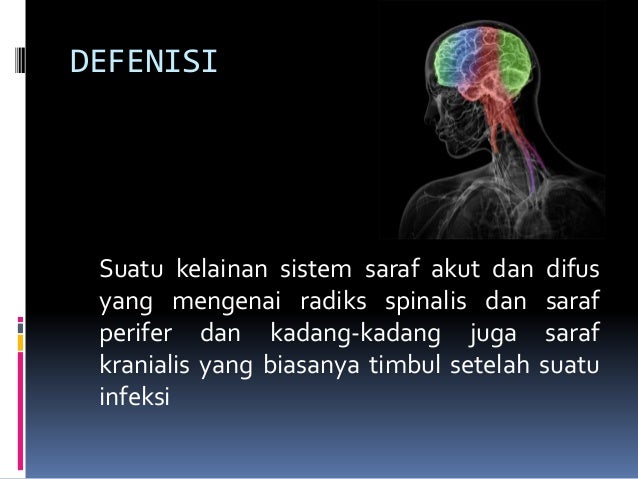 DEFENISI

Suatu kelainan sistem saraf akut dan difus yang mengenai radiks spinalis dan saraf perifer dan kadang-kadang juga saraf kranialis yang biasanya timbul setelah suatu infeksi